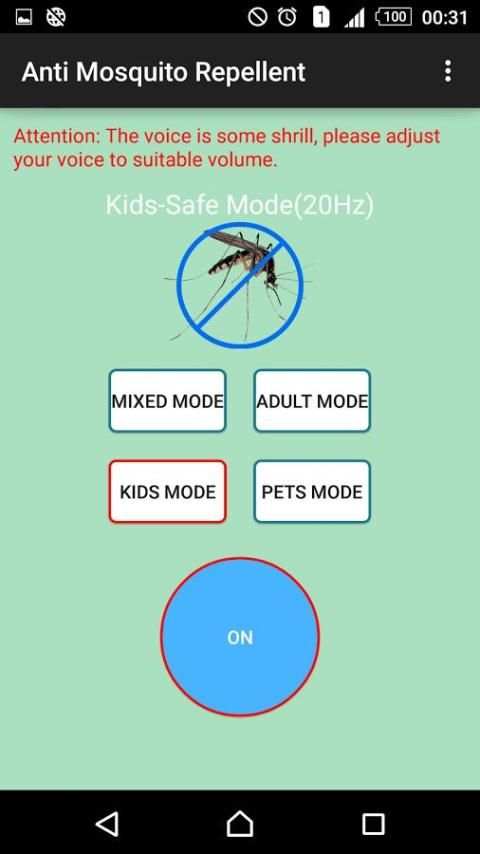 1 100 00:31

Anti Mosquito Repellent

Attention: The voice is some shrill, please adjust your voice to suitable volume.

Kids-Safe Mode(20Hz)

MIXED MODE
ADULT MODE
KIDS MODE
PETS MODE

ON